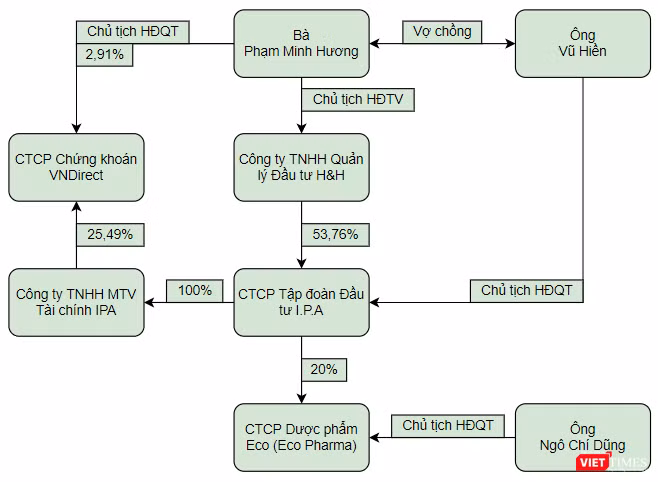 Chủ tịch HĐQT

2,91%

Bà
Phạm Minh Hương

Vợ chồng

Ông
Vũ Hiền

Chủ tịch HĐTV

CTCP Chứng khoán VNDirect

Công ty TNHH Quản lý Đầu tư H&H

25,49%

53,76%

Công ty TNHH MTV Tài chính IPA

100%

CTCP Tập đoàn Đầu tư I.P.A

Chủ tịch HĐQT

20%

CTCP Dược phẩm Eco (Eco Pharma)

Chủ tịch HĐQT

Ông
Ngô Chí Dũng

VIETTIMES